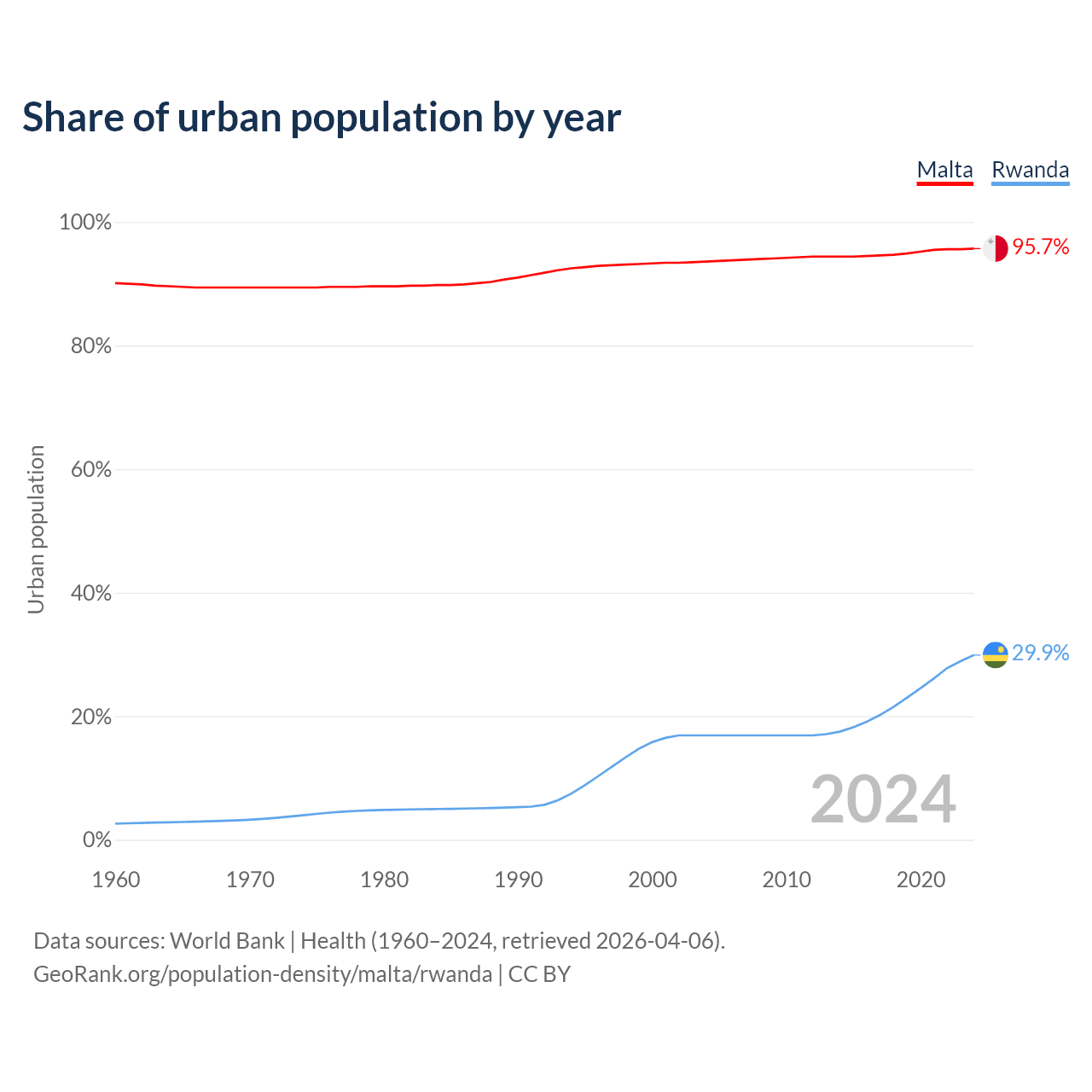 Share of urban population by year

Malta Rwanda

100%
80%
60%
40%
20%
0%

Urban population

95.7%
29.9%

2024

1960 1970 1980 1990 2000 2010 2020

Data sources: World Bank | Health (1960–2024, retrieved 2026-04-06).
GeoRank.org/population-density/malta/rwanda | CC BY